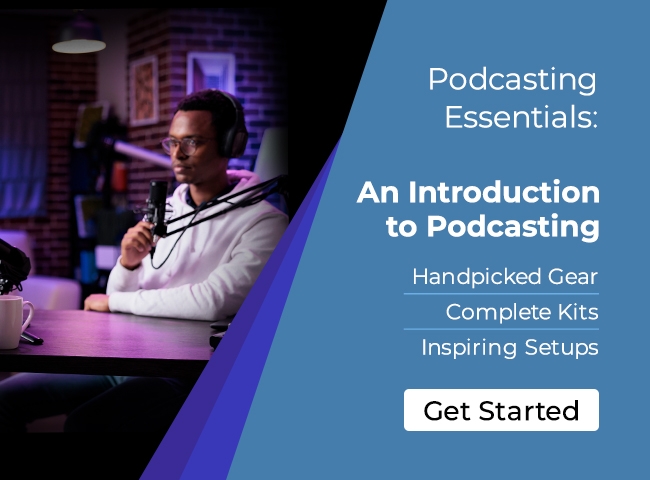 Podcasting Essentials:

An Introduction to Podcasting

Handpicked Gear

Complete Kits

Inspiring Setups

Get Started